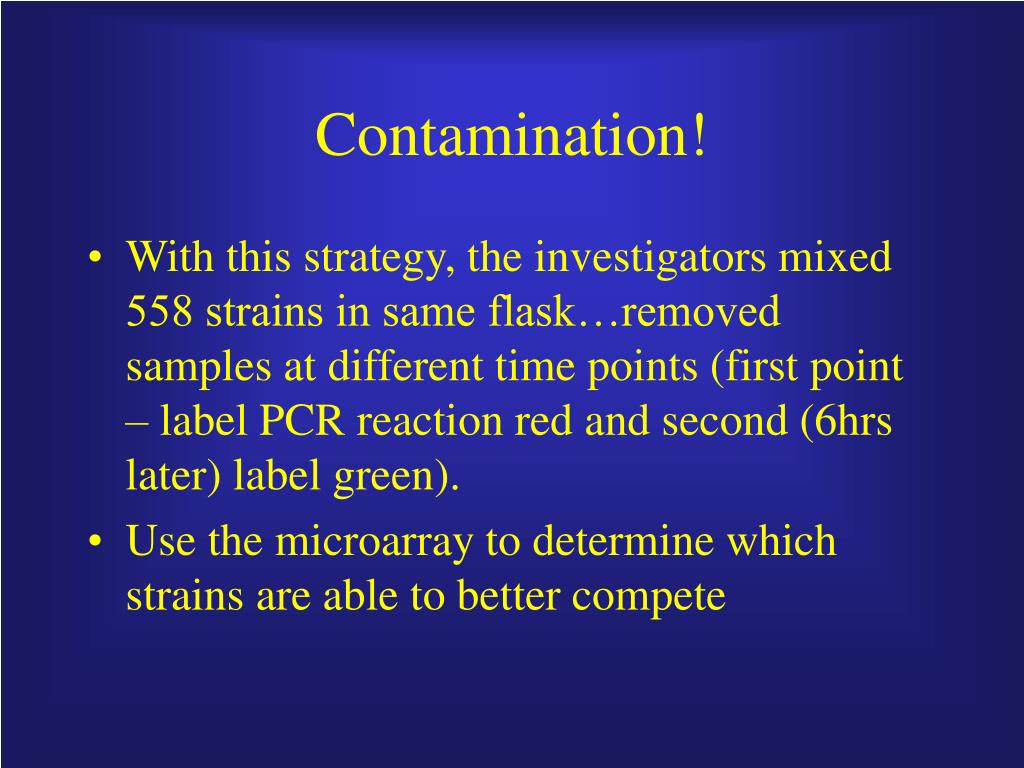 Contamination!

• With this strategy, the investigators mixed 558 strains in same flask…removed samples at different time points (first point – label PCR reaction red and second (6hrs later) label green).

• Use the microarray to determine which strains are able to better compete